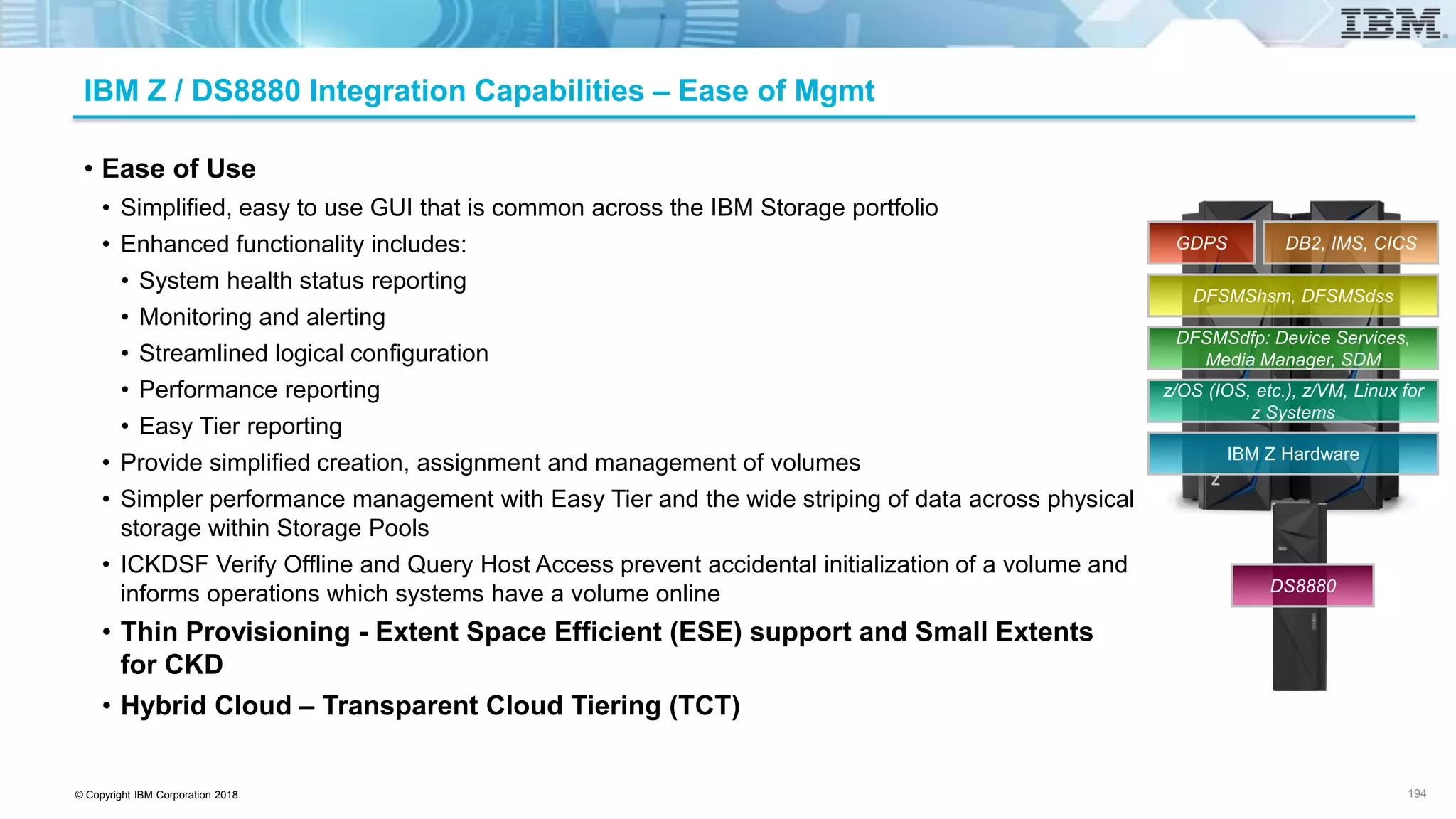 IBM

IBM Z / DS8880 Integration Capabilities – Ease of Mgmt

• Ease of Use
• Simplified, easy to use GUI that is common across the IBM Storage portfolio
• Enhanced functionality includes:
• System health status reporting
• Monitoring and alerting
• Streamlined logical configuration
• Performance reporting
• Easy Tier reporting
• Provide simplified creation, assignment and management of volumes
• Simpler performance management with Easy Tier and the wide striping of data across physical storage within Storage Pools
• ICKDSF Verify Offline and Query Host Access prevent accidental initialization of a volume and informs operations which systems have a volume online
• Thin Provisioning - Extent Space Efficient (ESE) support and Small Extents for CKD
• Hybrid Cloud – Transparent Cloud Tiering (TCT)

GDPS
DB2, IMS, CICS
DFSMShsm, DFSMSdss
DFSMSdfp: Device Services, Media Manager, SDM
z/OS (IOS, etc.), z/VM, Linux for z Systems
IBM Z Hardware
DS8880

© Copyright IBM Corporation 2018.
194